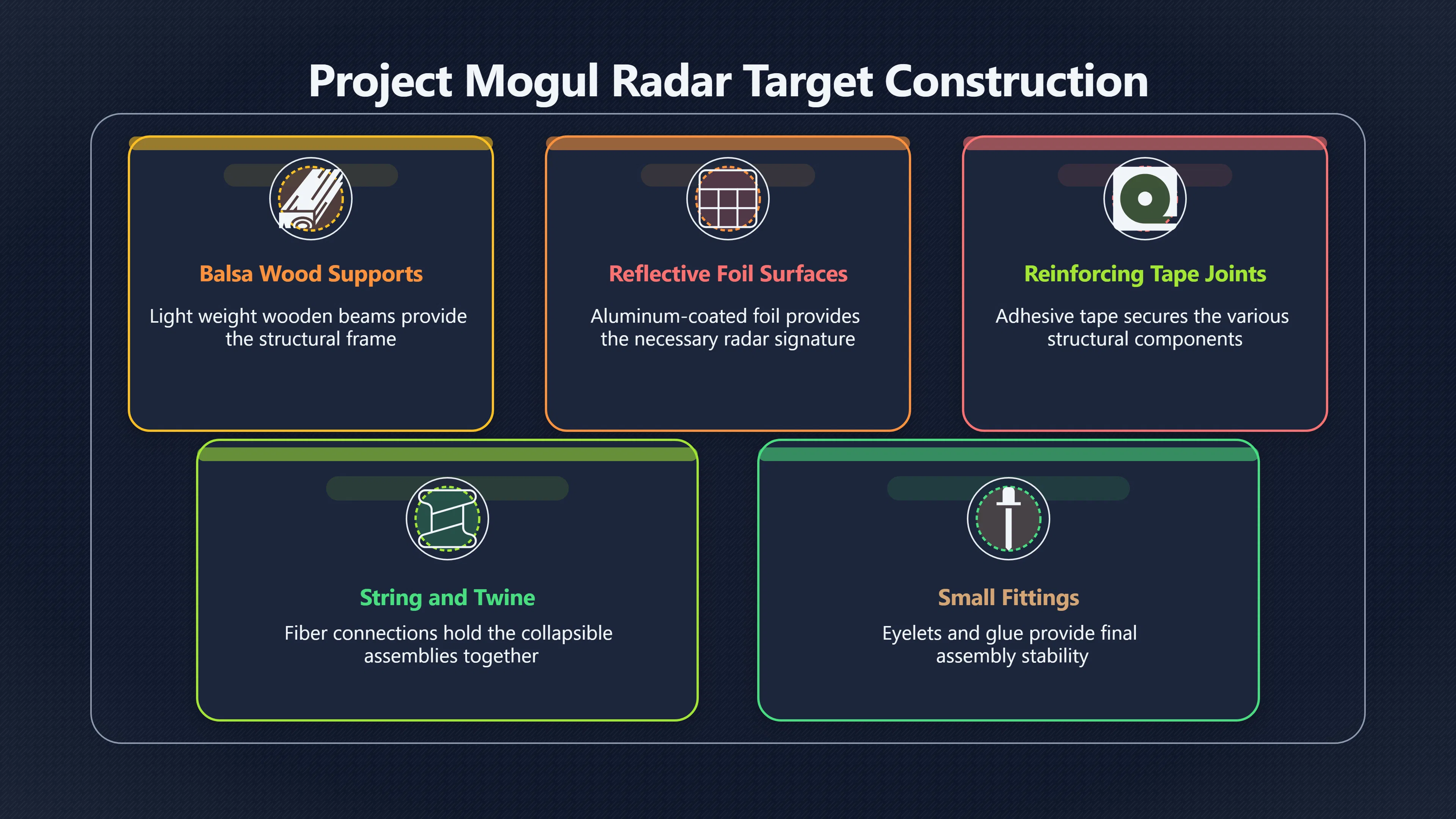 Project Mogul Radar Target Construction

Balsa Wood Supports

Light weight wooden beams provide the structural frame

Reflective Foil Surfaces

Aluminum-coated foil provides the necessary radar signature

Reinforcing Tape Joints

Adhesive tape secures the various structural components

String and Twine

Fiber connections hold the collapsible assemblies together

Small Fittings

Eyelets and glue provide final assembly stability